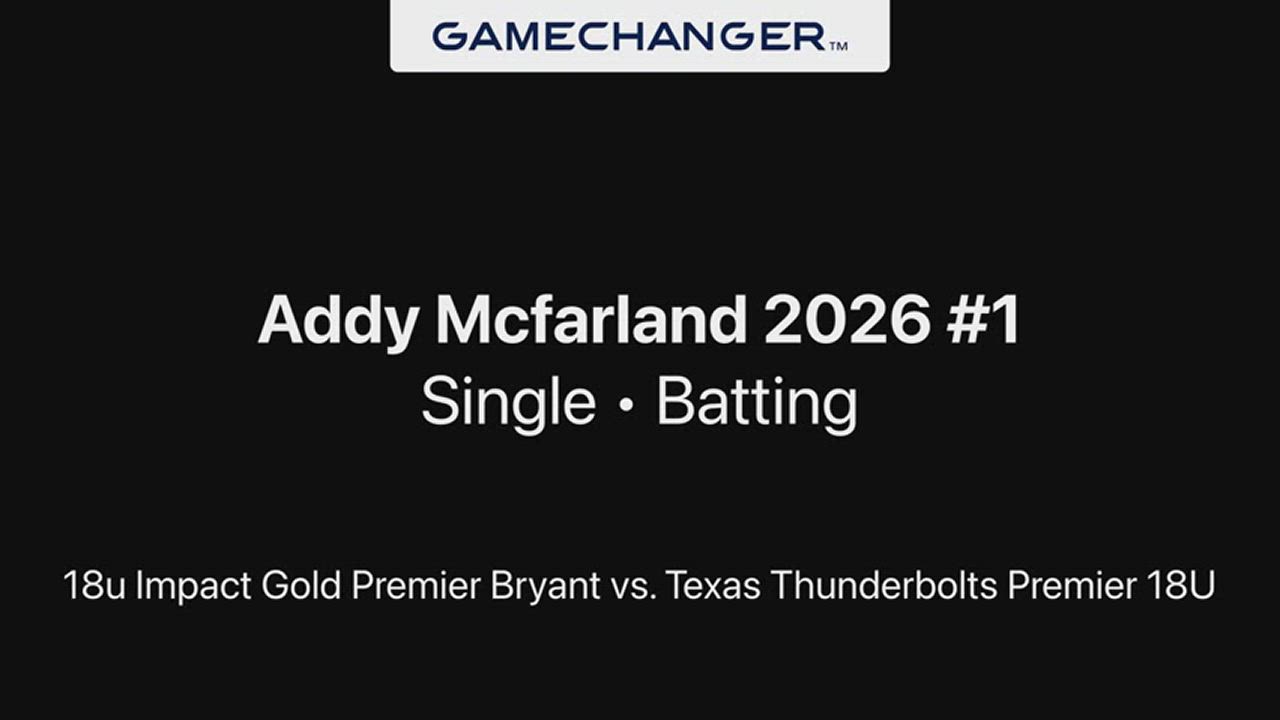 GAMECHANGER™

Addy Mcfarland 2026 #1
Single • Batting

18u Impact Gold Premier Bryant vs. Texas Thunderbolts Premier 18U